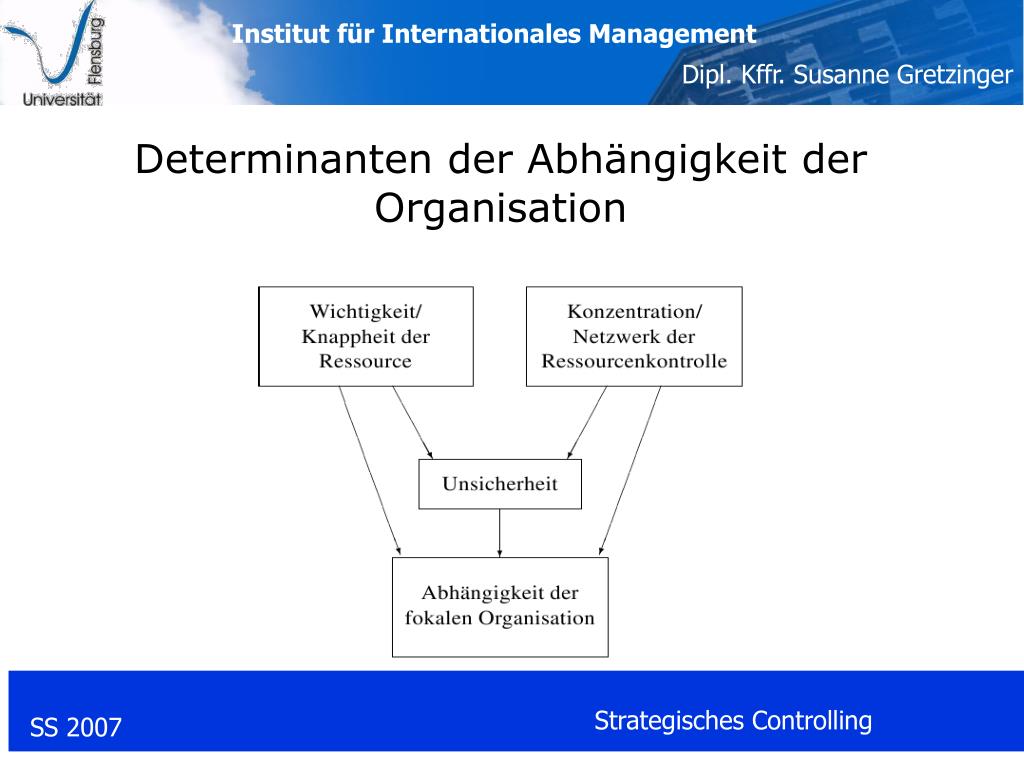 Universität Flensburg

Institut für Internationales Management

Dipl. Kffr. Susanne Gretzinger

Determinanten der Abhängigkeit der Organisation

Wichtigkeit/ Knappheit der Ressource

Konzentration/ Netzwerk der Ressourcenkontrolle

Unsicherheit

Abhängigkeit der fokalen Organisation

SS 2007

Strategisches Controlling